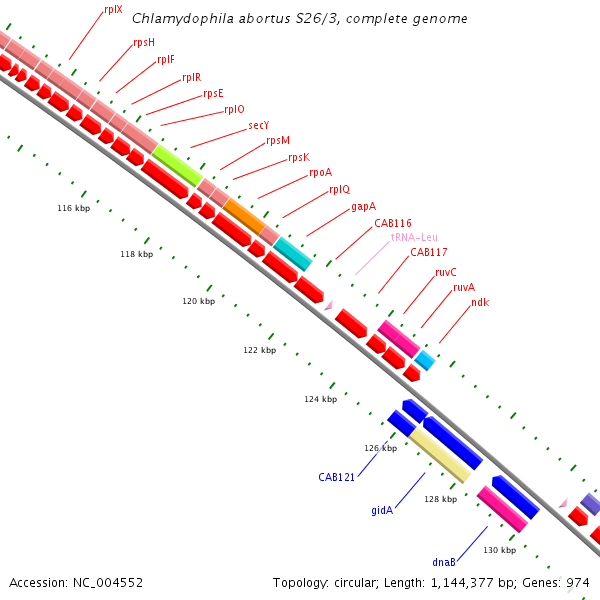 Chlamydophila abortus S26/3, complete genome

rplX
rpsH
rplF
rplR
rpsE
rplO
secY
rpsM
rpsK
rpoA
rplQ
gapA
CAB116
tRNA-Leu
CAB117
ruvC
ruvA
ndk

116 kbp
118 kbp
120 kbp
122 kbp
124 kbp
126 kbp
128 kbp
130 kbp

CAB121
gidA
dnaB

Accession: NC_004552
Topology: circular; Length: 1,144,377 bp; Genes: 974